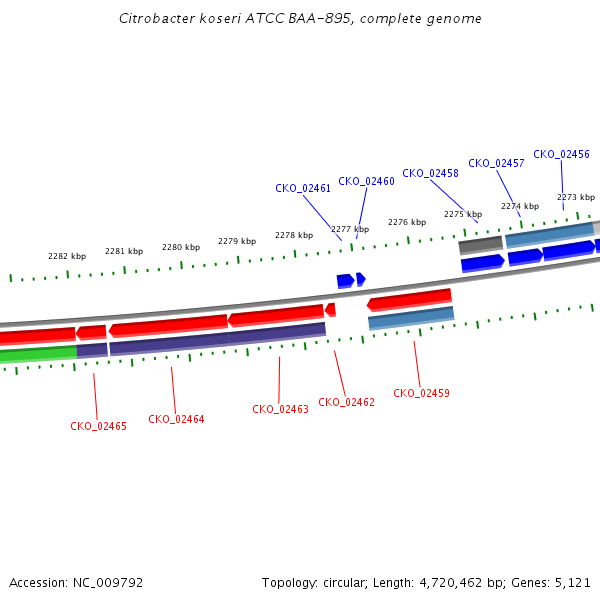 Citrobacter koseri ATCC BAA-895, complete genome

CKO_02461
CKO_02460
CKO_02458
CKO_02457
CKO_02456

2282 kbp
2281 kbp
2280 kbp
2279 kbp
2278 kbp
2277 kbp
2276 kbp
2275 kbp
2274 kbp
2273 kbp

CKO_02465
CKO_02464
CKO_02463
CKO_02462
CKO_02459

Accession: NC_009792

Topology: circular; Length: 4,720,462 bp; Genes: 5,121